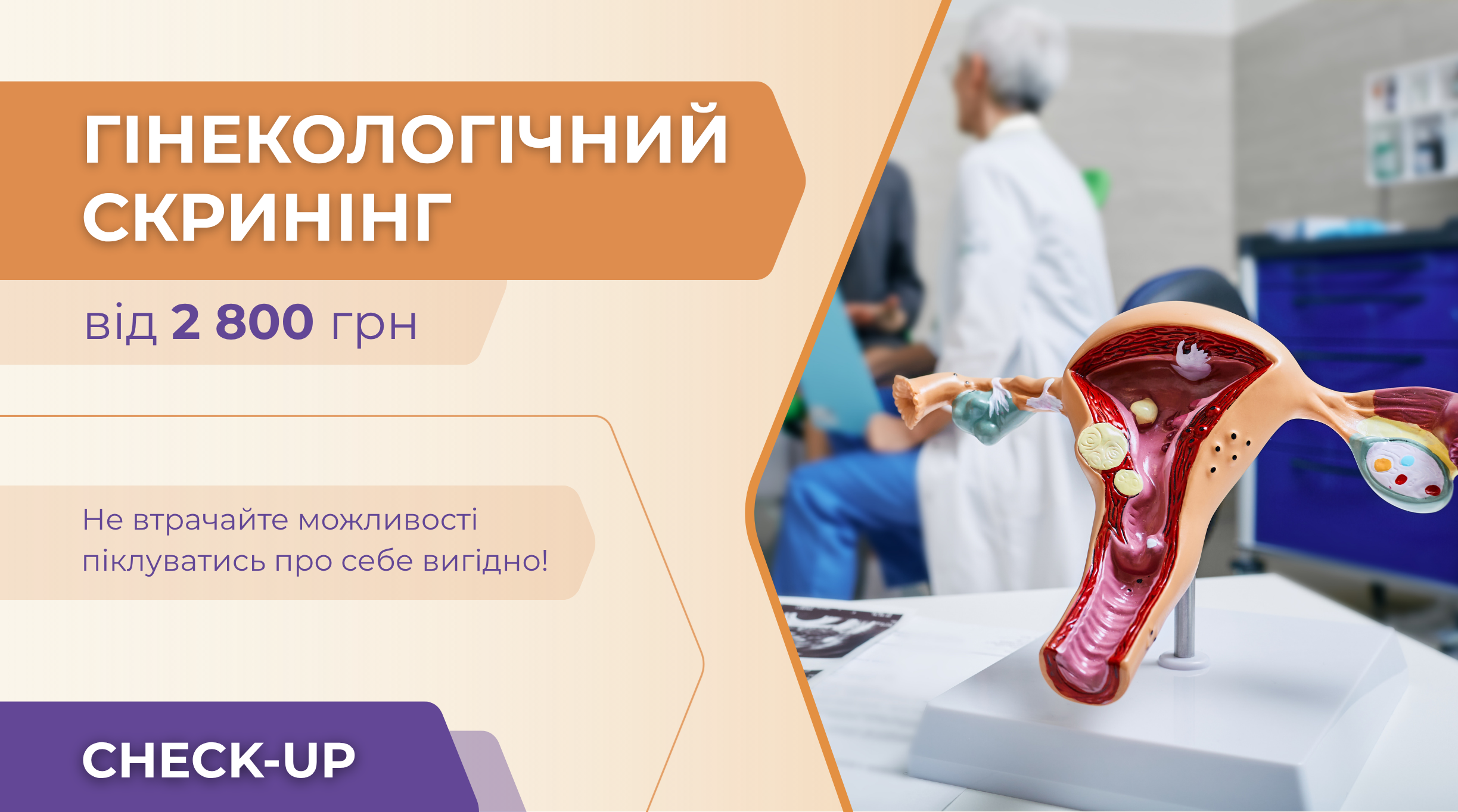 ГІНЕКОЛОГІЧНИЙ СКРИНІНГ

від 2 800 грн

Не втрачайте можливості піклуватись про себе вигідно!

CHECK-UP